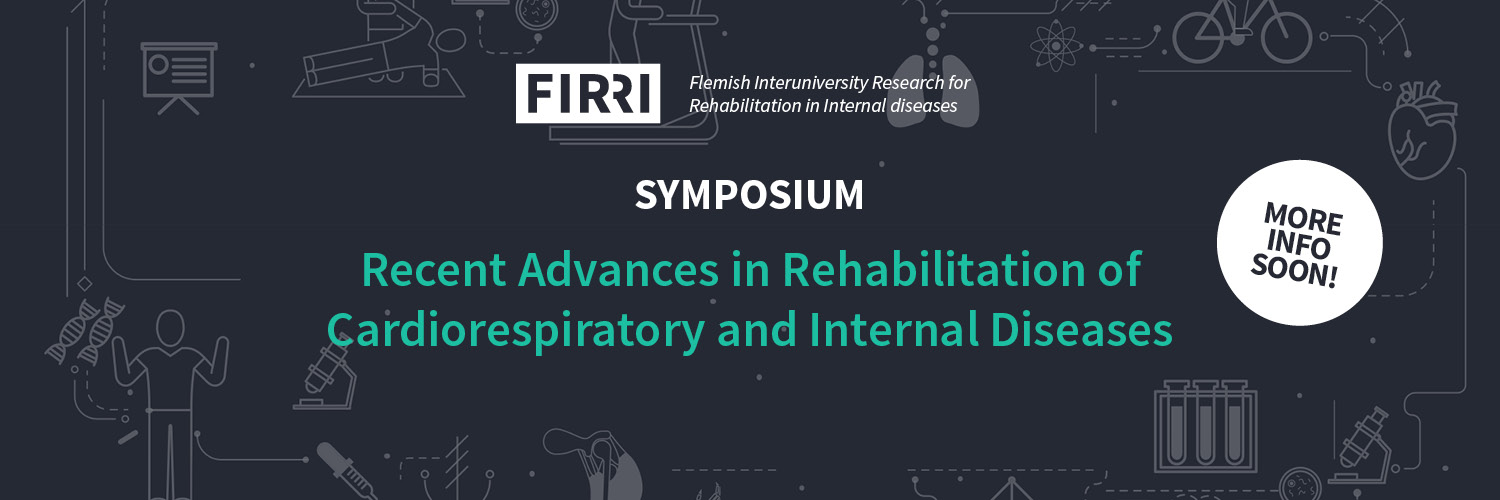 FIRRI Flemish Interuniversity Research for Rehabilitation in Internal diseases

SYMPOSIUM

Recent Advances in Rehabilitation of Cardiorespiratory and Internal Diseases

MORE INFO SOON!